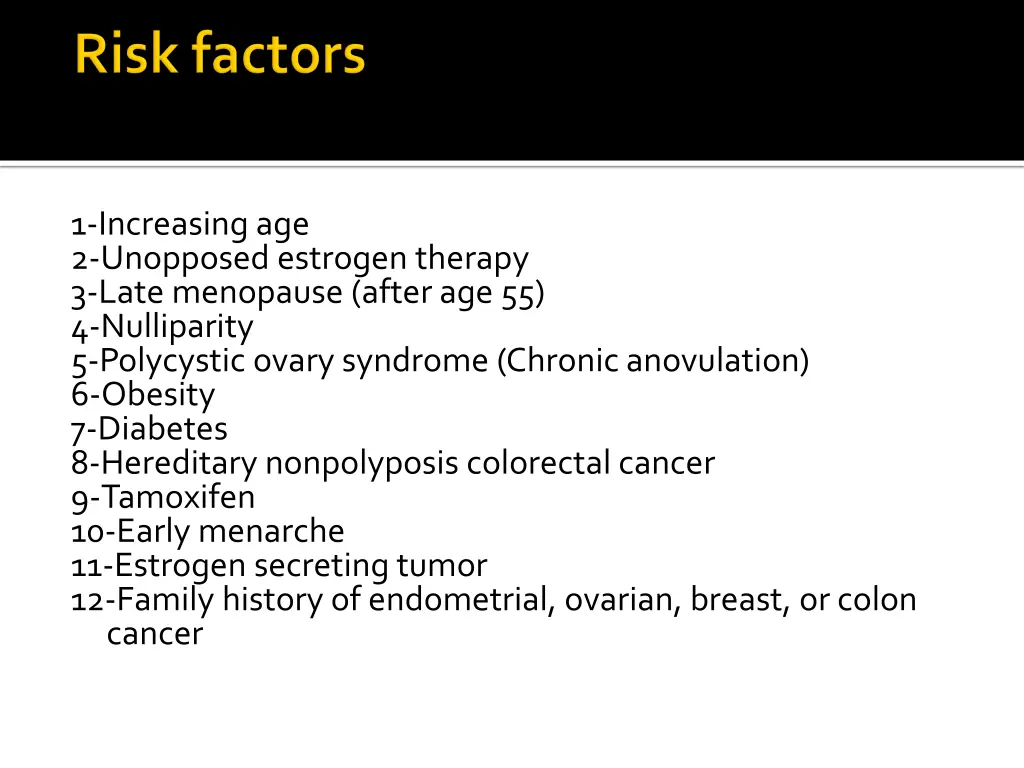 Risk factors

1-Increasing age
2-Unopposed estrogen therapy
3-Late menopause (after age 55)
4-Nulliparity
5-Polycystic ovary syndrome (Chronic anovulation)
6-Obesity
7-Diabetes
8-Hereditary nonpolyposis colorectal cancer
9-Tamoxifen
10-Early menarche
11-Estrogen secreting tumor
12-Family history of endometrial, ovarian, breast, or colon cancer